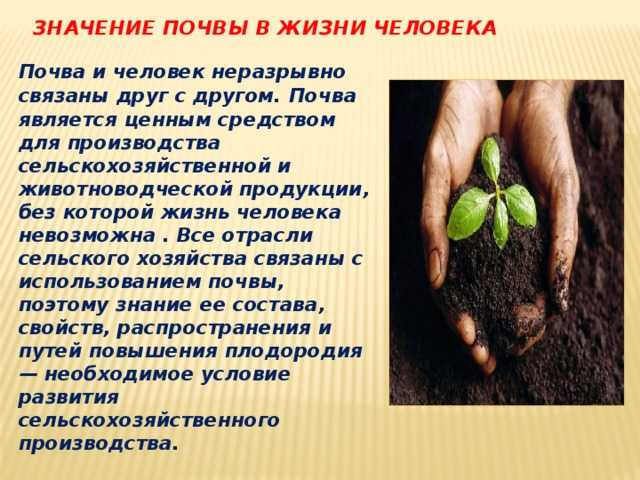 ЗНАЧЕНИЕ ПОЧВЫ В ЖИЗНИ ЧЕЛОВЕКА

Почва и человек неразрывно связаны друг с другом. Почва является ценным средством для производства сельскохозяйственной и животноводческой продукции, без которой жизнь человека невозможна . Все отрасли сельского хозяйства связаны с использованием почвы, поэтому знание ее состава, свойств, распространения и путей повышения плодородия — необходимое условие развития сельскохозяйственного производства.